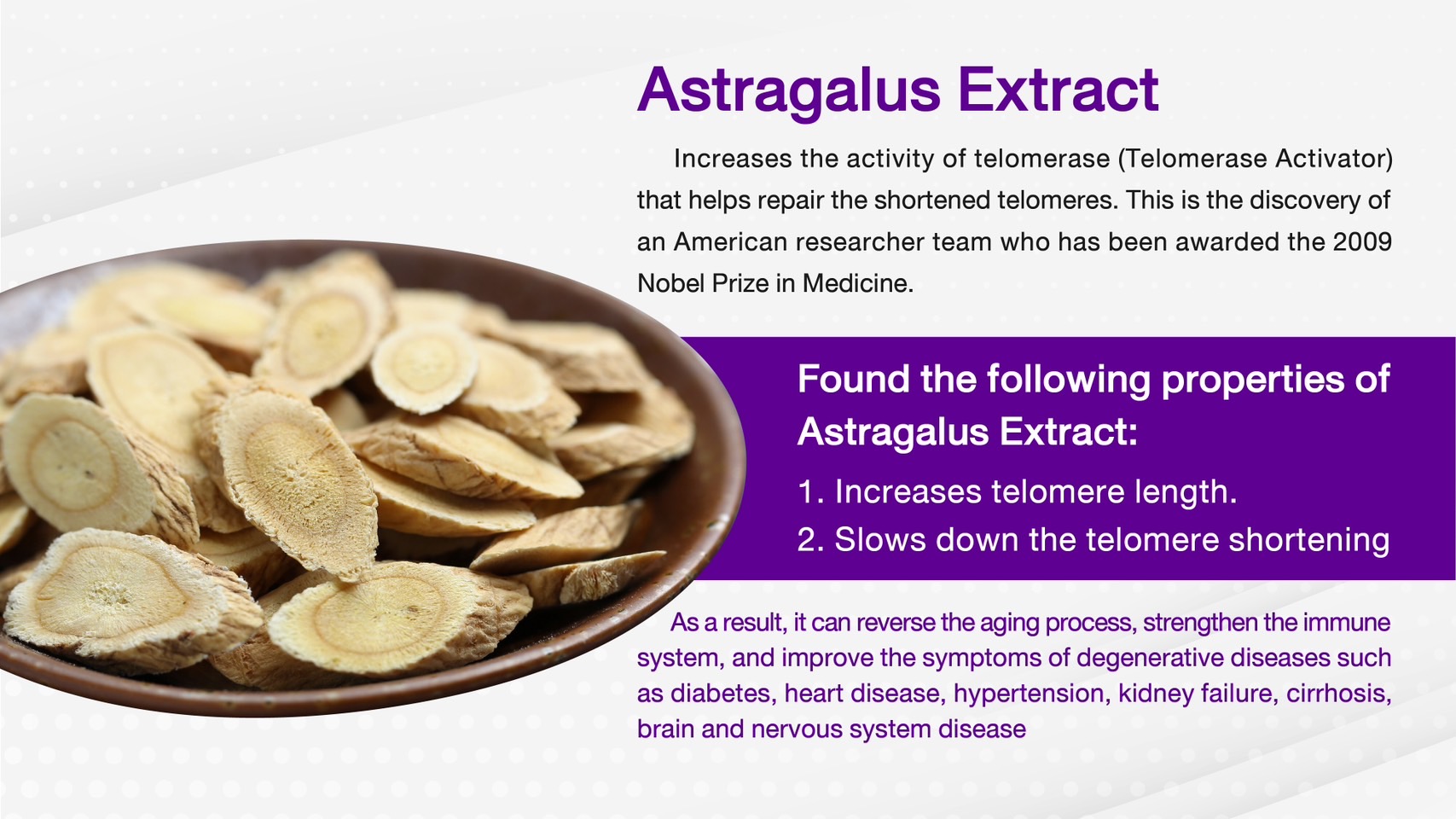 Astragalus Extract

Increases the activity of telomerase (Telomerase Activator) that helps repair the shortened telomeres. This is the discovery of an American researcher team who has been awarded the 2009 Nobel Prize in Medicine.

Found the following properties of Astragalus Extract:

1. Increases telomere length.
2. Slows down the telomere shortening

As a result, it can reverse the aging process, strengthen the immune system, and improve the symptoms of degenerative diseases such as diabetes, heart disease, hypertension, kidney failure, cirrhosis, brain and nervous system disease